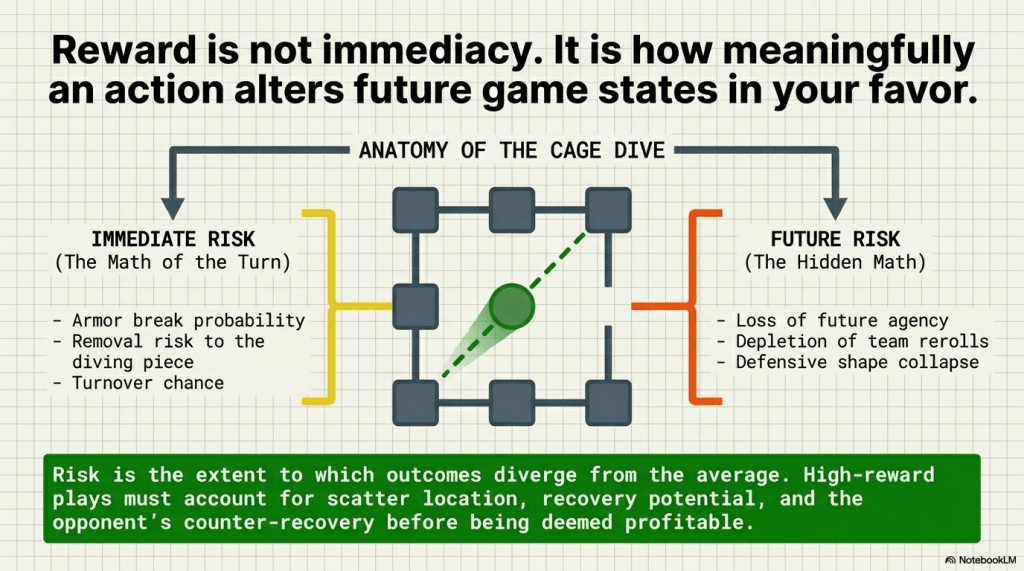 Reward is not immediacy. It is how meaningfully an action alters future game states in your favor.

ANATOMY OF THE CAGE DIVE

IMMEDIATE RISK
(The Math of the Turn)

- Armor break probability
- Removal risk to the diving piece
- Turnover chance

FUTURE RISK
(The Hidden Math)

- Loss of future agency
- Depletion of team rerolls
- Defensive shape collapse

Risk is the extent to which outcomes diverge from the average. High-reward plays must account for scatter location, recovery potential, and the opponent's counter-recovery before being deemed profitable.

NotebookLM